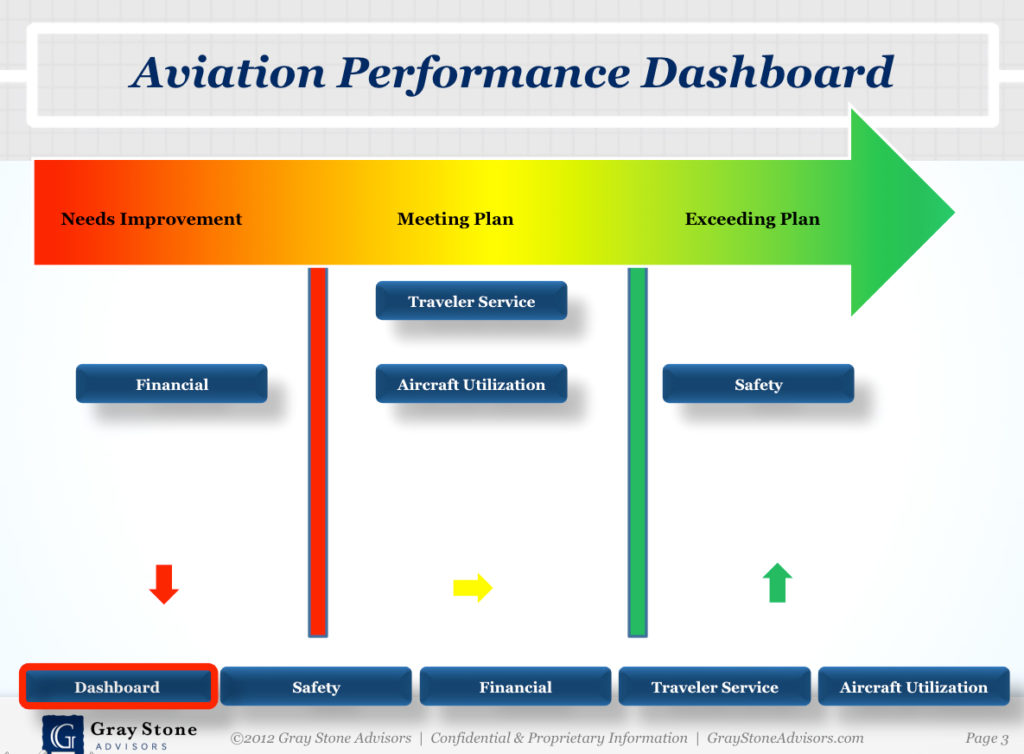 Aviation Performance Dashboard

Needs Improvement

Meeting Plan

Exceeding Plan

Traveler Service

Financial

Aircraft Utilization

Safety

Dashboard

Safety

Financial

Traveler Service

Aircraft Utilization

G Gray Stone ADVISORS

©2012 Gray Stone Advisors | Confidential & Proprietary Information | GrayStoneAdvisors.com

Page 3